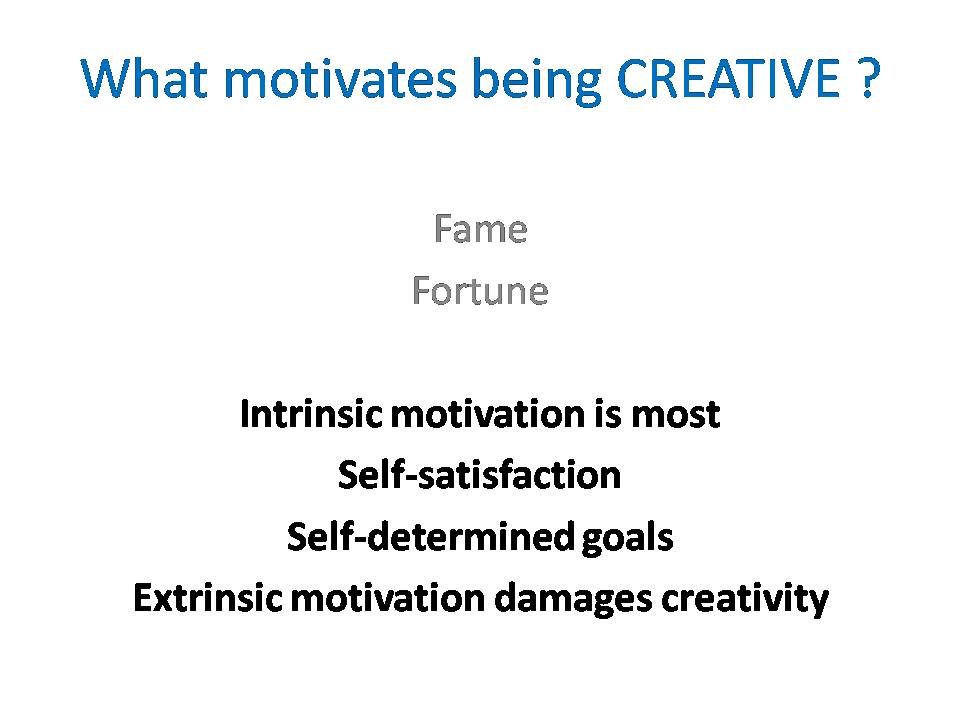 What motivates being CREATIVE ?

Fame
Fortune

Intrinsic motivation is most
Self-satisfaction
Self-determined goals
Extrinsic motivation damages creativity